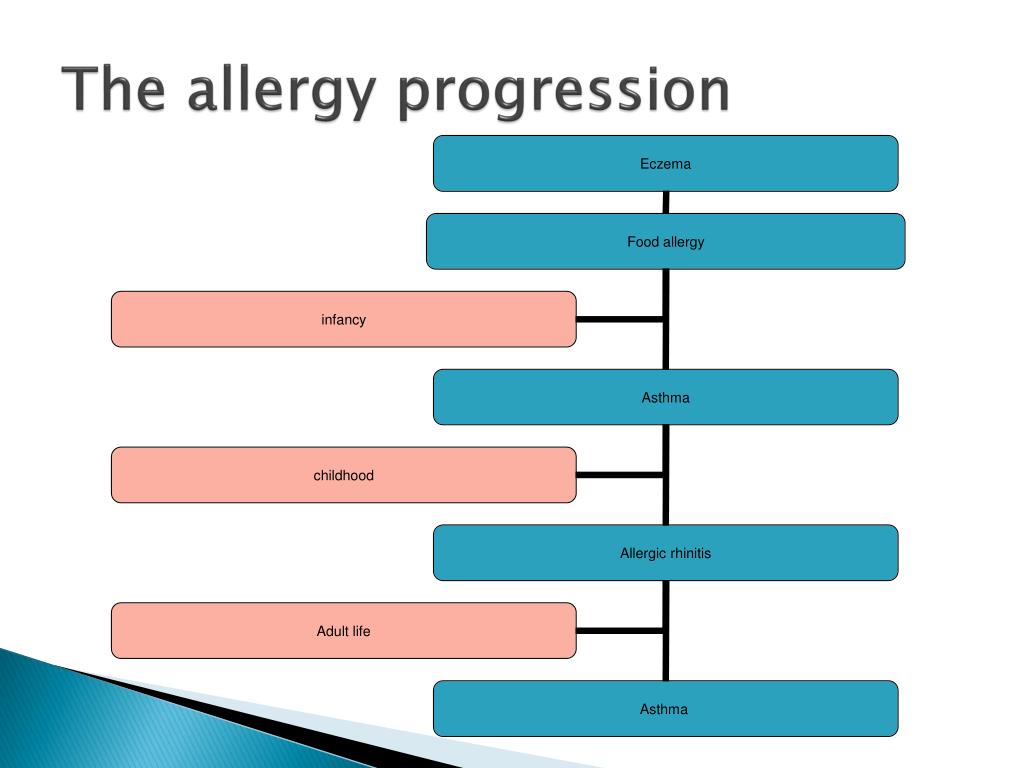 The allergy progression

Eczema

Food allergy

infancy

Asthma

childhood

Allergic rhinitis

Adult life

Asthma